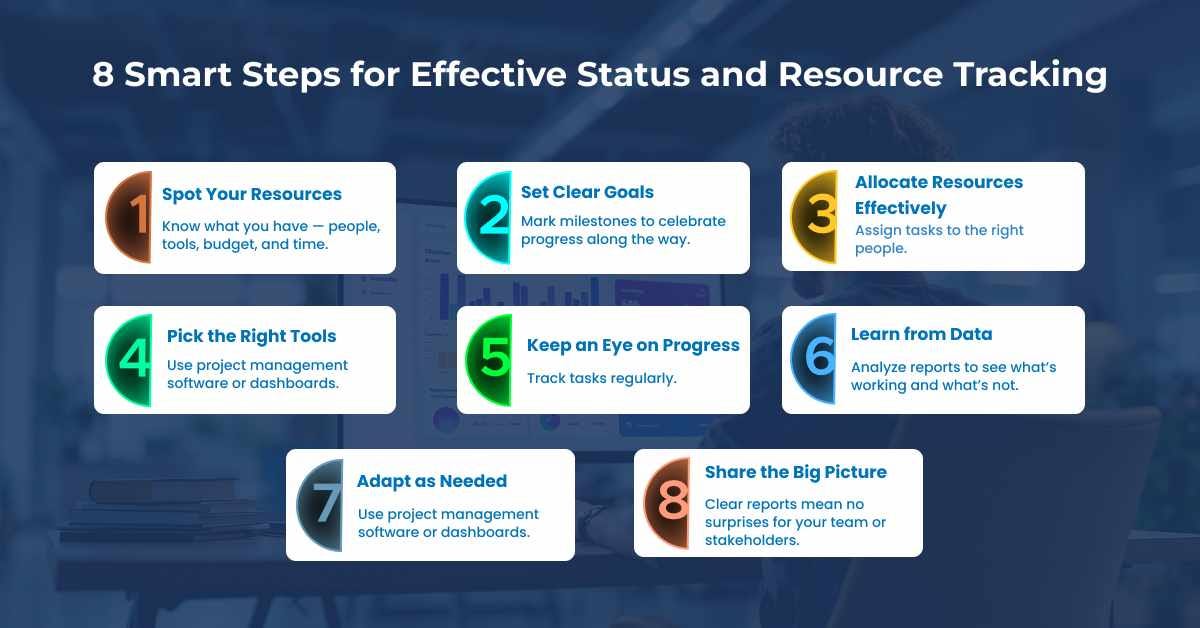 8 Smart Steps for Effective Status and Resource Tracking

1
Spot Your Resources
Know what you have — people, tools, budget, and time.

2
Set Clear Goals
Mark milestones to celebrate progress along the way.

3
Allocate Resources Effectively
Assign tasks to the right people.

4
Pick the Right Tools
Use project management software or dashboards.

5
Keep an Eye on Progress
Track tasks regularly.

6
Learn from Data
Analyze reports to see what's working and what's not.

7
Adapt as Needed
Use project management software or dashboards.

8
Share the Big Picture
Clear reports mean no surprises for your team or stakeholders.